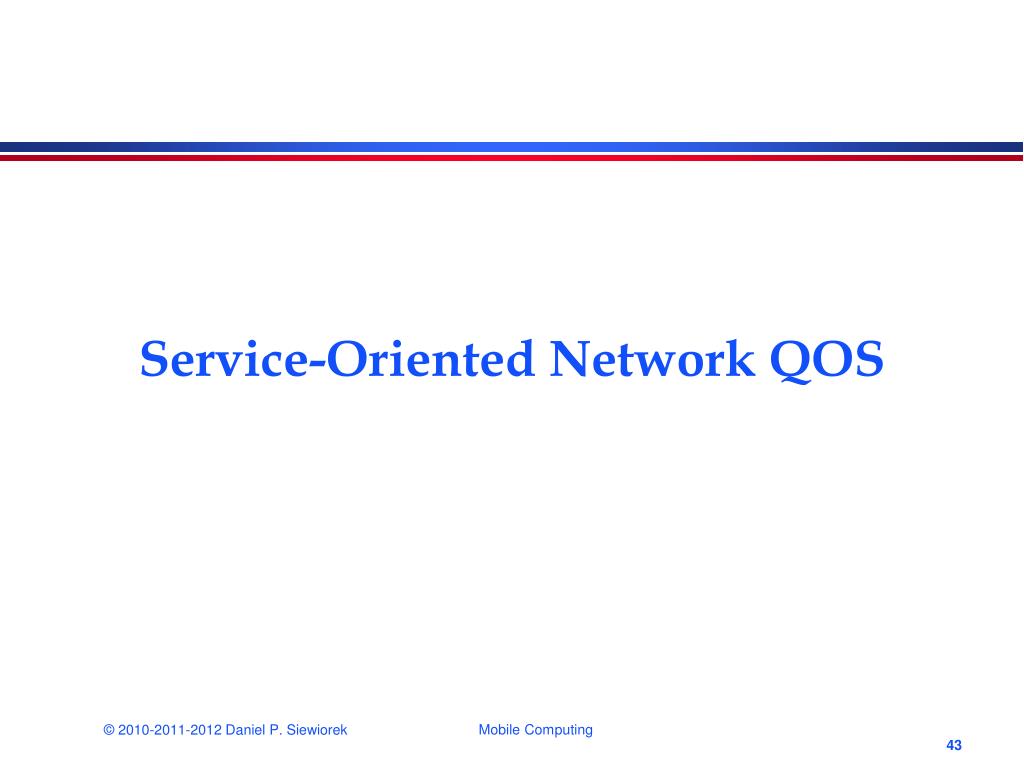 Service-Oriented Network QOS

© 2010-2011-2012 Daniel P. Siewiorek

Mobile Computing

43